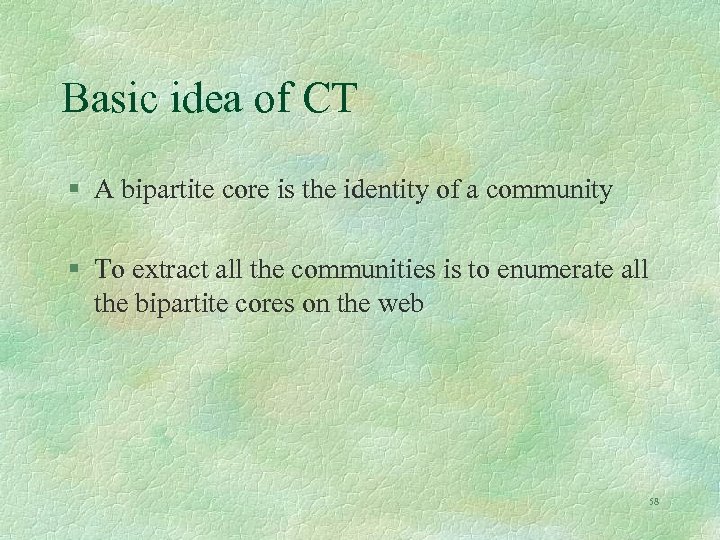 Basic idea of CT

§ A bipartite core is the identity of a community

§ To extract all the communities is to enumerate all the bipartite cores on the web

58